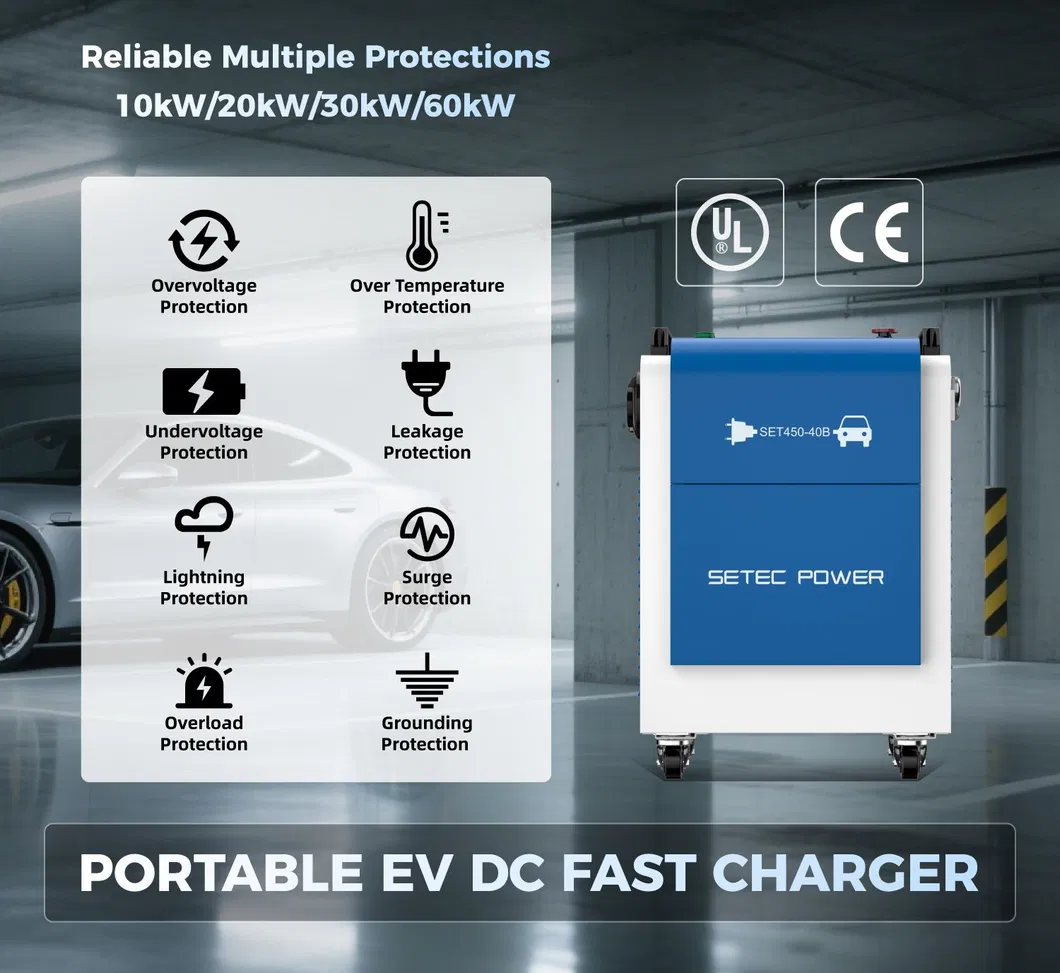 Reliable Multiple Protections
10kW/20kW/30kW/60kW

Overvoltage Protection

Over Temperature Protection

Undervoltage Protection

Leakage Protection

Lightning Protection

Surge Protection

Overload Protection

Grounding Protection

UL

CE

SET450-40B

SETEC POWER

PORTABLE EV DC FAST CHARGER